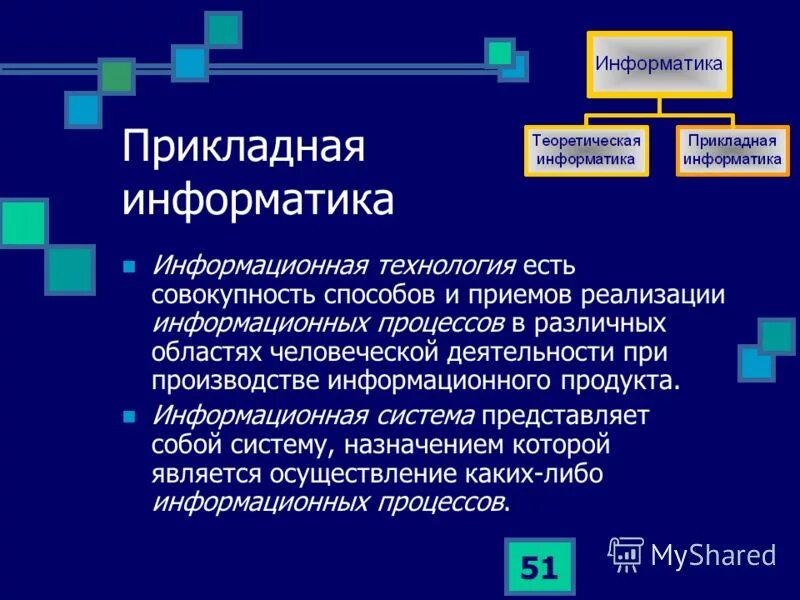 Информатика

Теоретическая информатика

Прикладная информатика

Прикладная информатика

Информационная технология есть совокупность способов и приемов реализации информационных процессов в различных областях человеческой деятельности при производстве информационного продукта.

Информационная система представляет собой систему, назначением которой является осуществление каких-либо информационных процессов.

51

MyShared